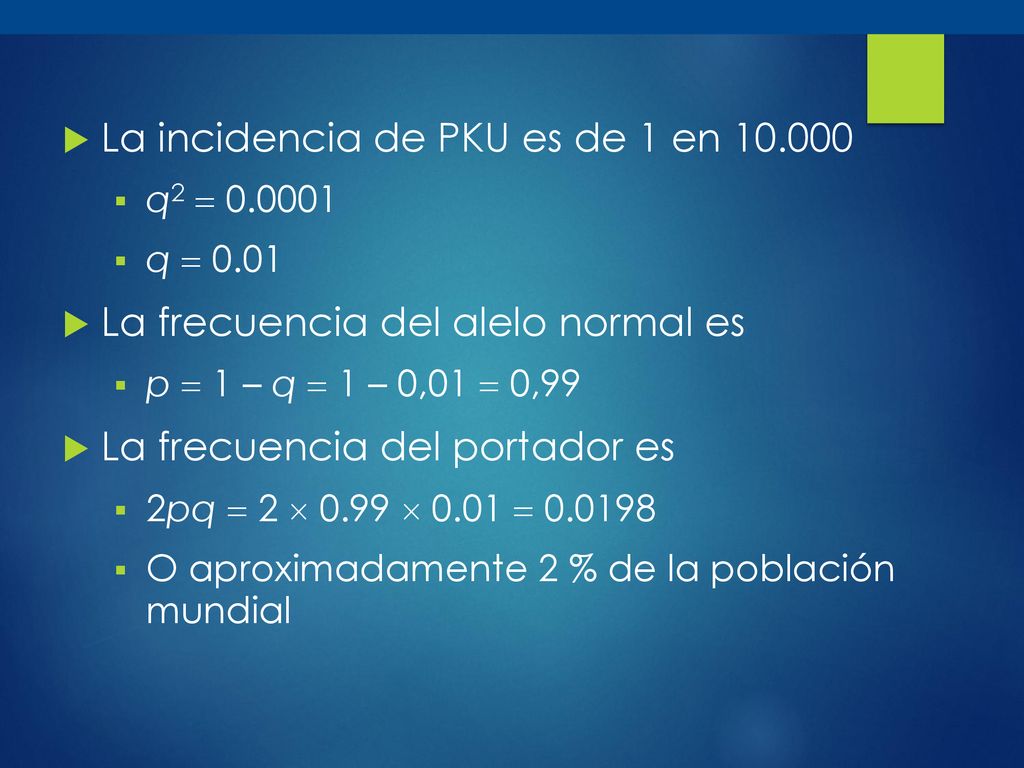 La incidencia de PKU es de 1 en 10.000

$q^2 = 0.0001$

$q = 0.01$

La frecuencia del alelo normal es

$p = 1 - q = 1 - 0,01 = 0,99$

La frecuencia del portador es

$2pq = 2 \times 0.99 \times 0.01 = 0.0198$

O aproximadamente 2 % de la población mundial